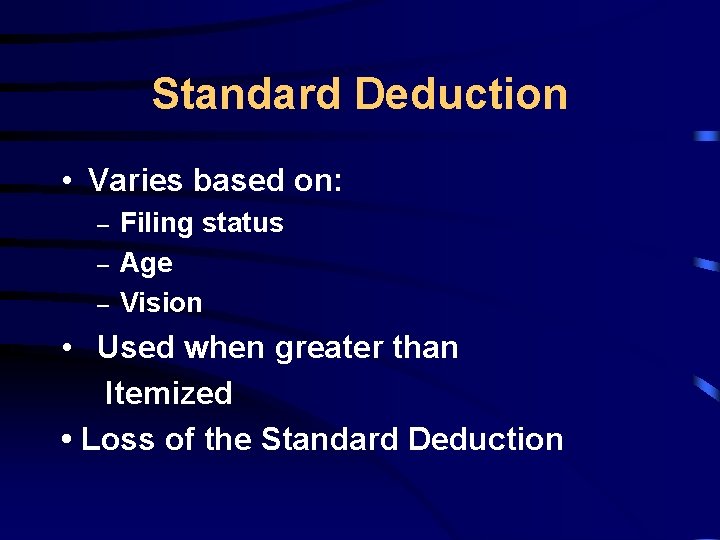 Standard Deduction

• Varies based on:
– Filing status
– Age
– Vision
• Used when greater than Itemized
• Loss of the Standard Deduction